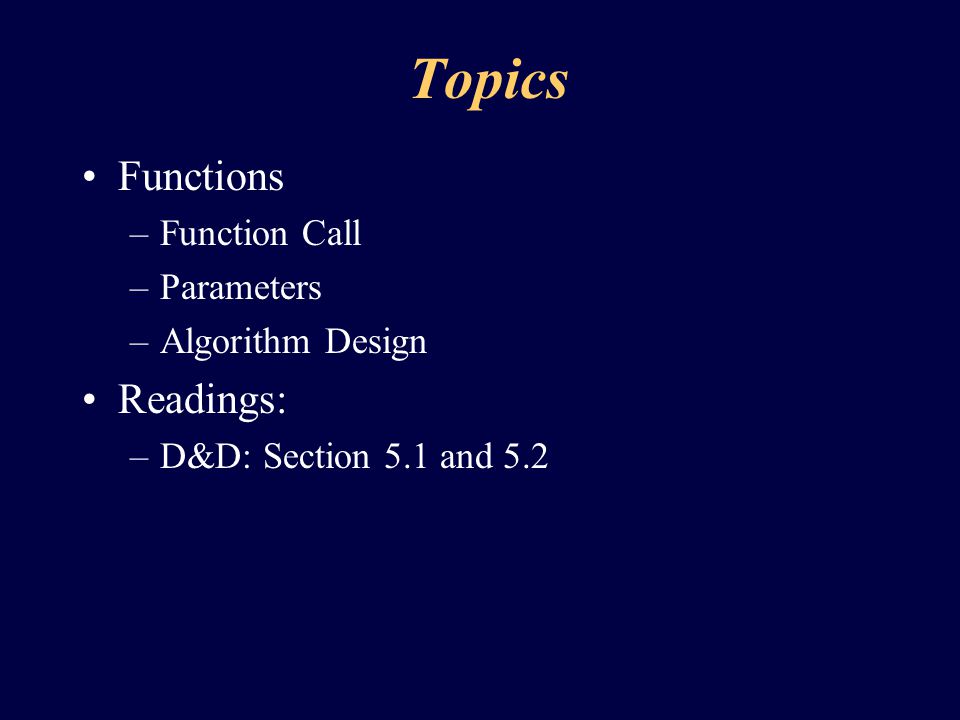 Topics

• Functions
– Function Call
– Parameters
– Algorithm Design
• Readings:
– D&D: Section 5.1 and 5.2